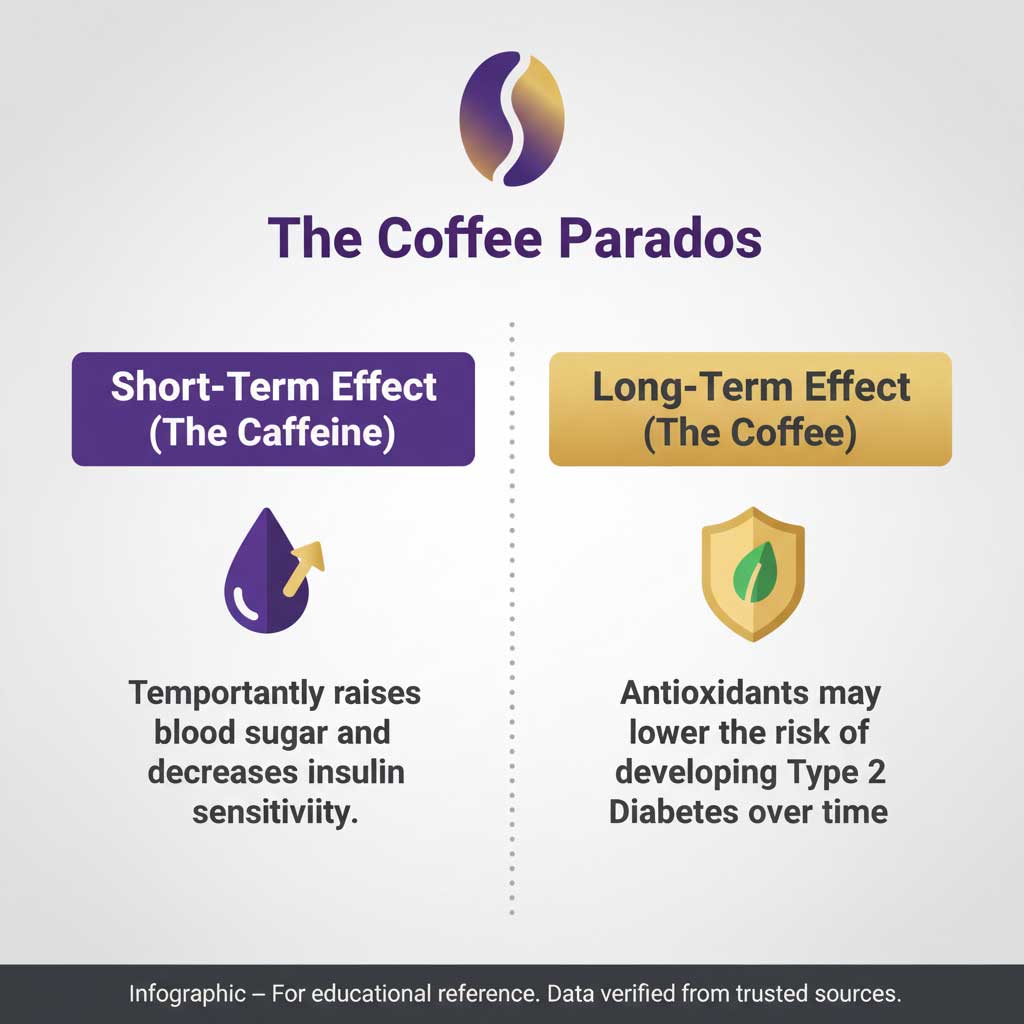 The Coffee Parados

Short-Term Effect (The Caffeine)

Temportantly raises blood sugar and decreases insulin sensitiviity.

Long-Term Effect (The Coffee)

Antioxidants may lower the risk of developing Type 2 Diabetes over time

Infographic – For educational reference. Data verified from trusted sources.